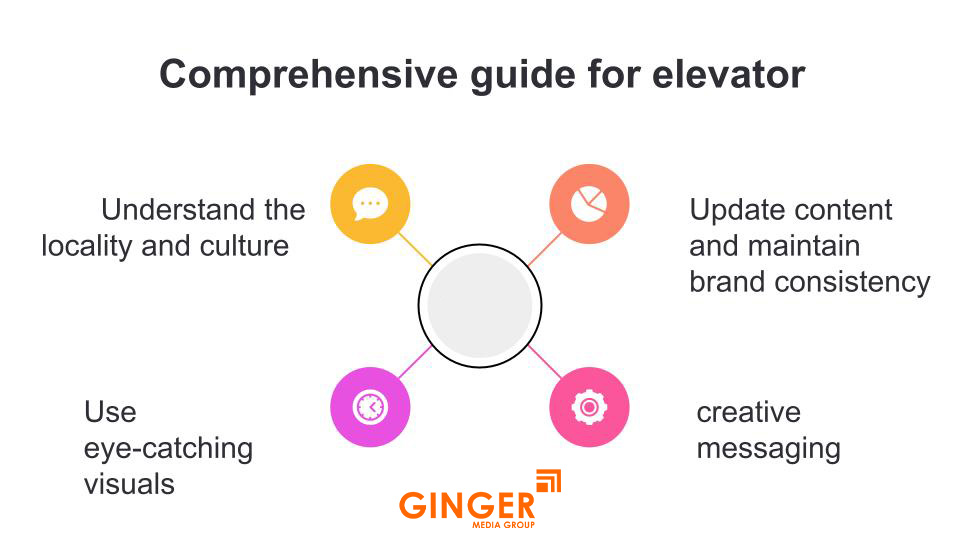 Comprehensive guide for elevator

Understand the locality and culture

Update content and maintain brand consistency

Use eye-catching visuals

creative messaging

GINGER
MEDIA GROUP